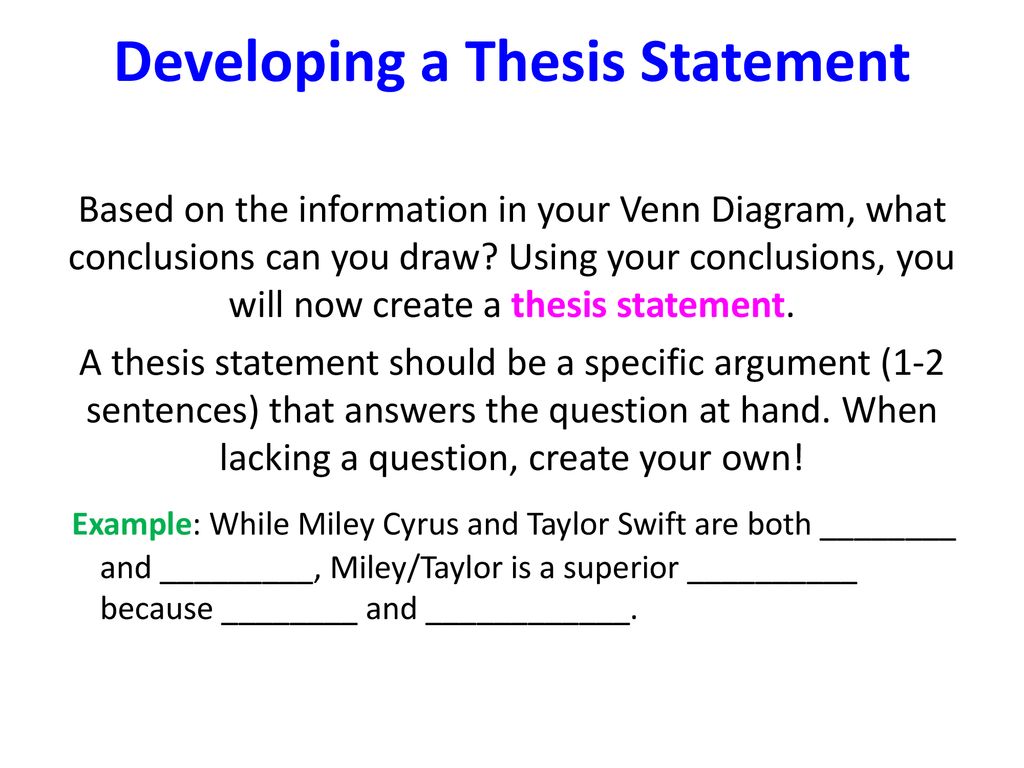 Developing a Thesis Statement

Based on the information in your Venn Diagram, what conclusions can you draw? Using your conclusions, you will now create a thesis statement.

A thesis statement should be a specific argument (1-2 sentences) that answers the question at hand. When lacking a question, create your own!

Example: While Miley Cyrus and Taylor Swift are both ________ and _________, Miley/Taylor is a superior __________ because ________ and ____________.